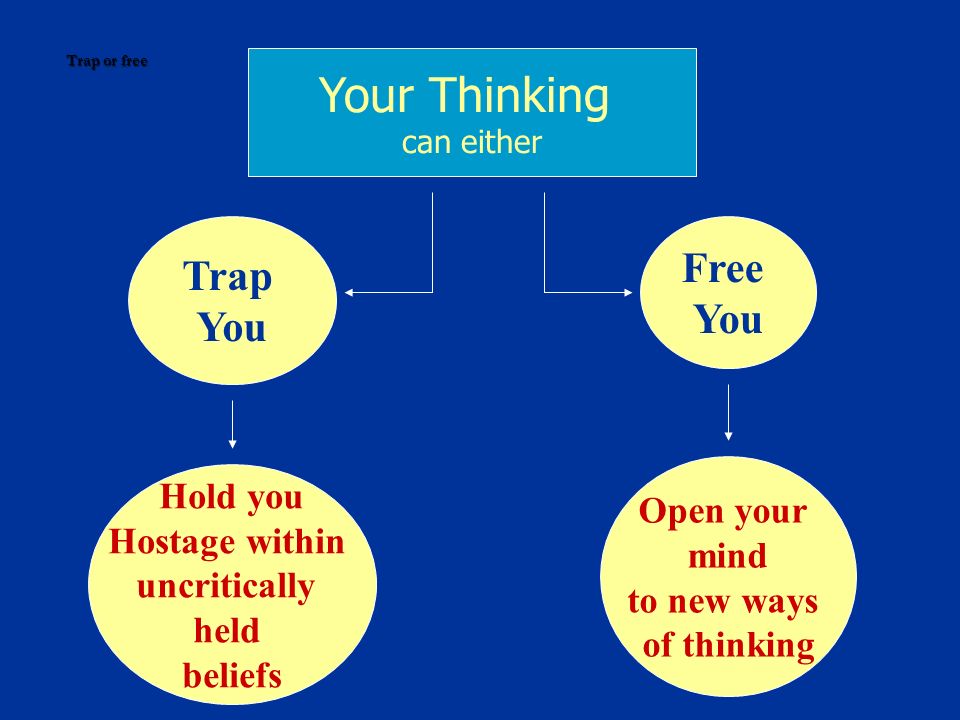 Trap or free

Your Thinking
can either

Trap
You

Free
You

Hold you
Hostage within
uncritically
held
beliefs

Open your
mind
to new ways
of thinking